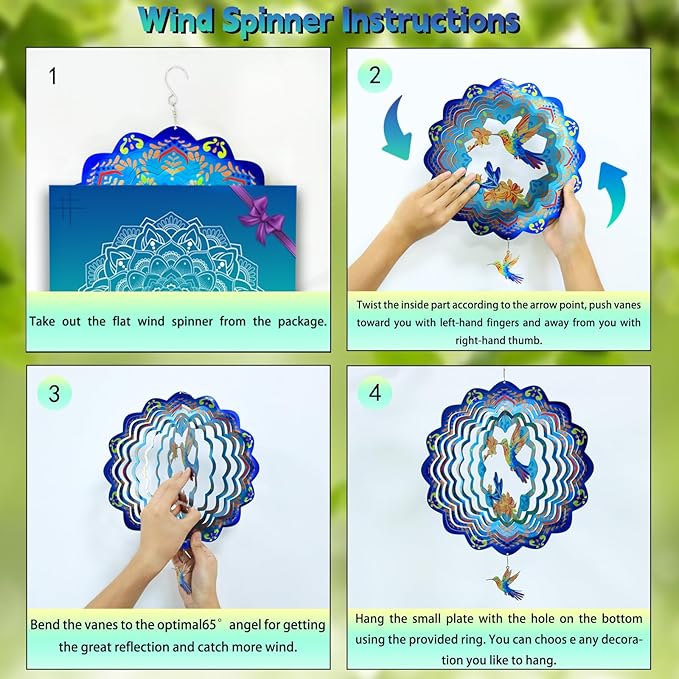 Wind Spinner Instructions

1

Take out the flat wind spinner from the package.

2

Twist the inside part according to the arrow point, push vanes toward you with left-hand fingers and away from you with right-hand thumb.

3

Bend the vanes to the optimal65° angel for getting the great reflection and catch more wind.

4

Hang the small plate with the hole on the bottom using the provided ring. You can choos e any decoration you like to hang.